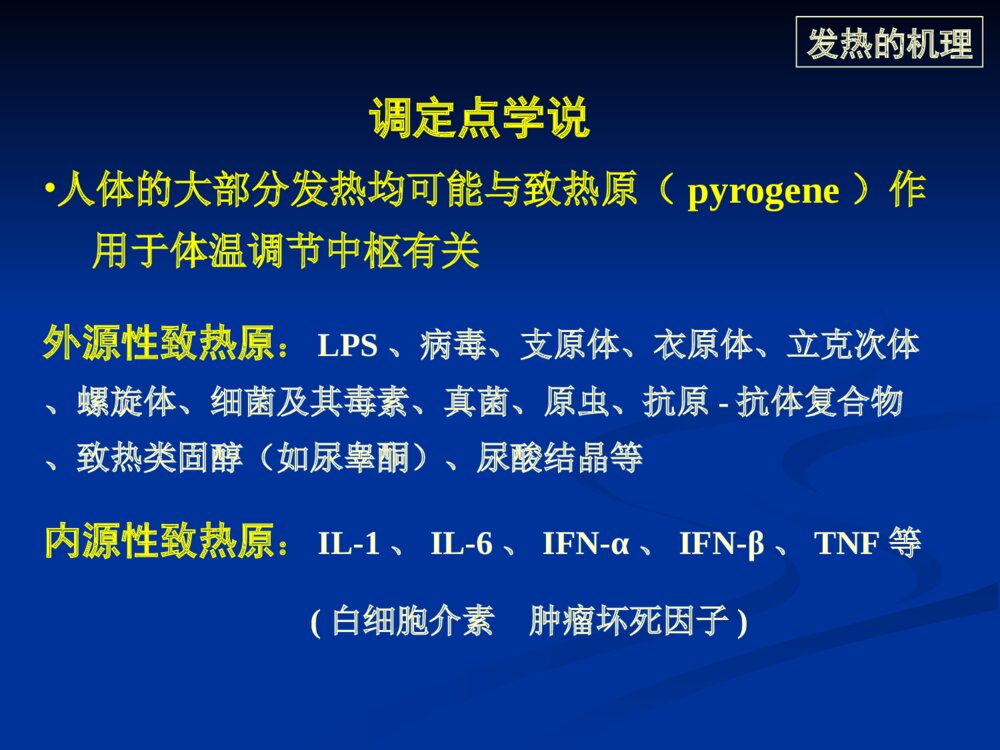 发热的机理

调定点学说

•人体的大部分发热均可能与致热原（ pyrogene ）作用于体温调节中枢有关

外源性致热原： LPS 、病毒、支原体、衣原体、立克次体、螺旋体、细菌及其毒素、真菌、原虫、抗原 - 抗体复合物、致热类固醇（如尿睾酮）、尿酸结晶等

内源性致热原： IL-1 、 IL-6 、 IFN-α 、 IFN-β 、 TNF 等

( 白细胞介素 肿瘤坏死因子 )